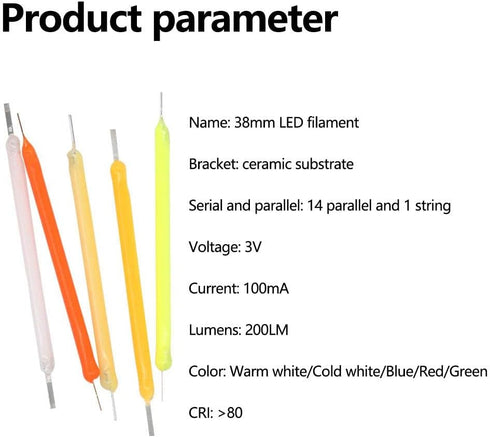 Product parameter

Name: 38mm LED filament

Bracket: ceramic substrate

Serial and parallel: 14 parallel and 1 string

Voltage: 3V

Current: 100mA

Lumens: 200LM

Color: Warm white/Cold white/Blue/Red/Green

CRI: >80